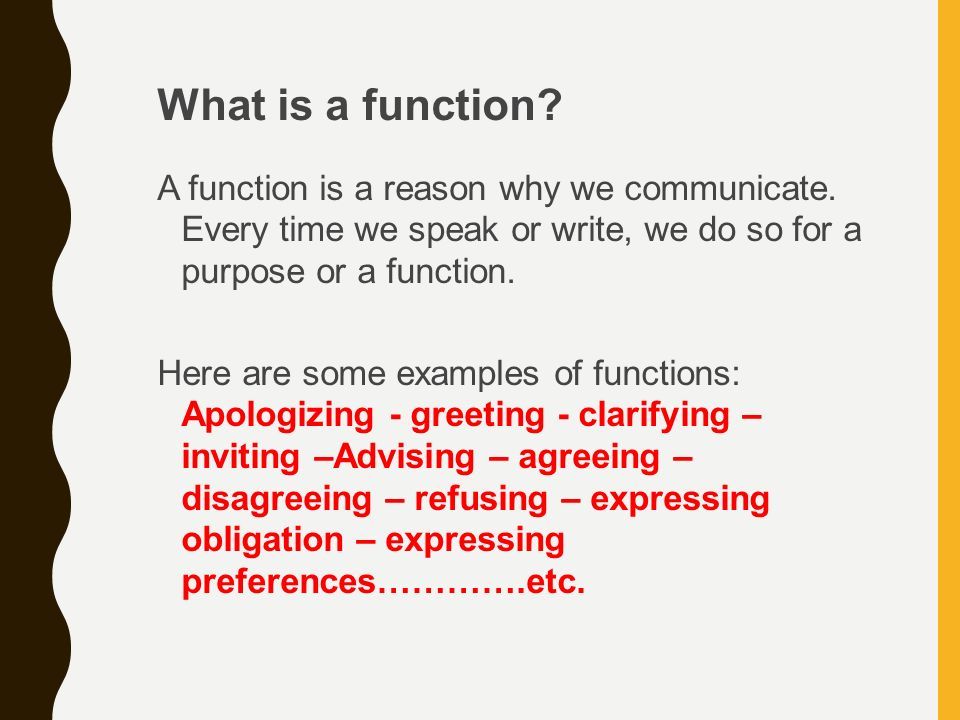 What is a function?

A function is a reason why we communicate. Every time we speak or write, we do so for a purpose or a function.

Here are some examples of functions: Apologizing - greeting - clarifying – inviting –Advising – agreeing – disagreeing – refusing – expressing obligation – expressing preferences………….etc.